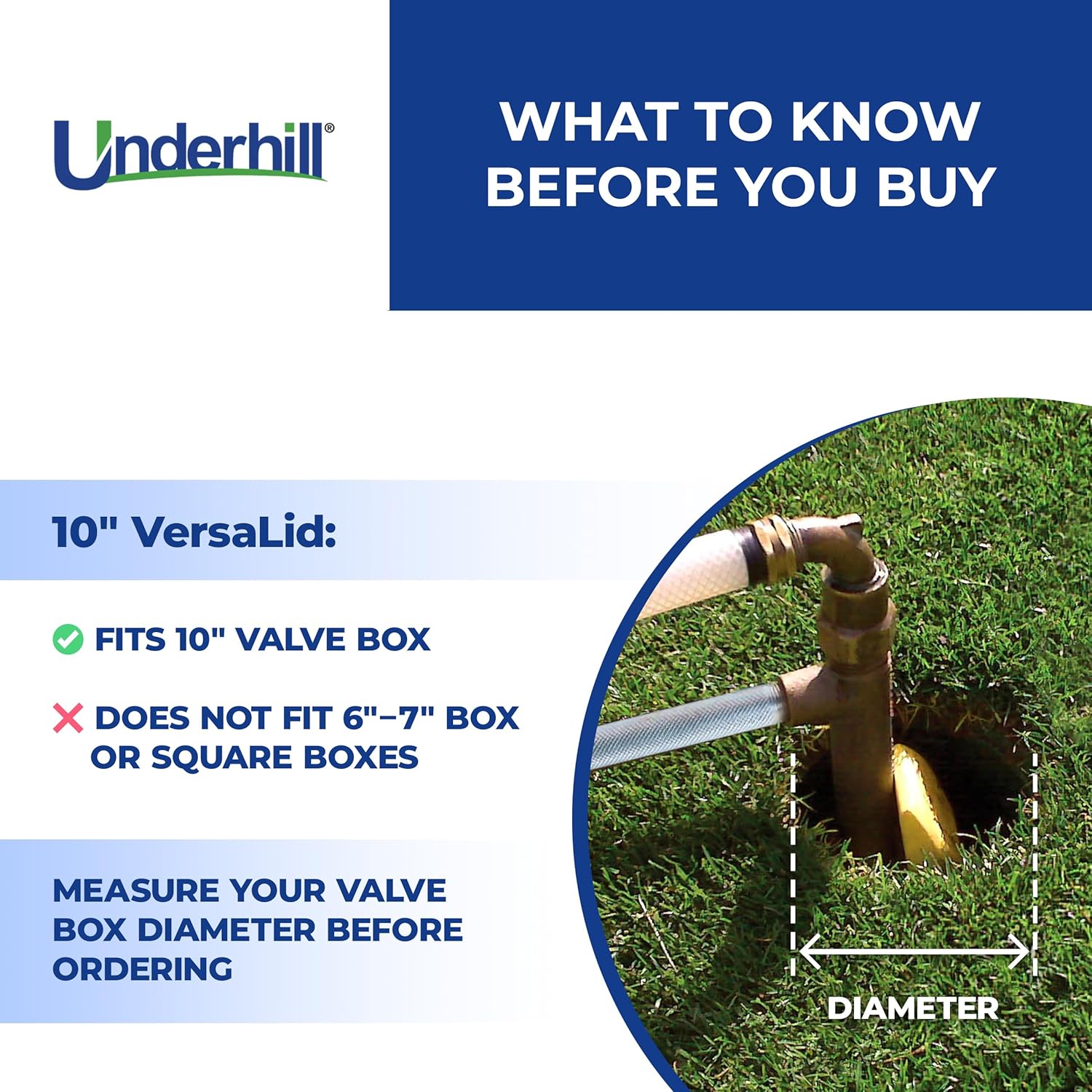 Underhill®

WHAT TO KNOW BEFORE YOU BUY

10" VersaLid:

FITS 10" VALVE BOX

DOES NOT FIT 6"–7" BOX OR SQUARE BOXES

MEASURE YOUR VALVE BOX DIAMETER BEFORE ORDERING

DIAMETER